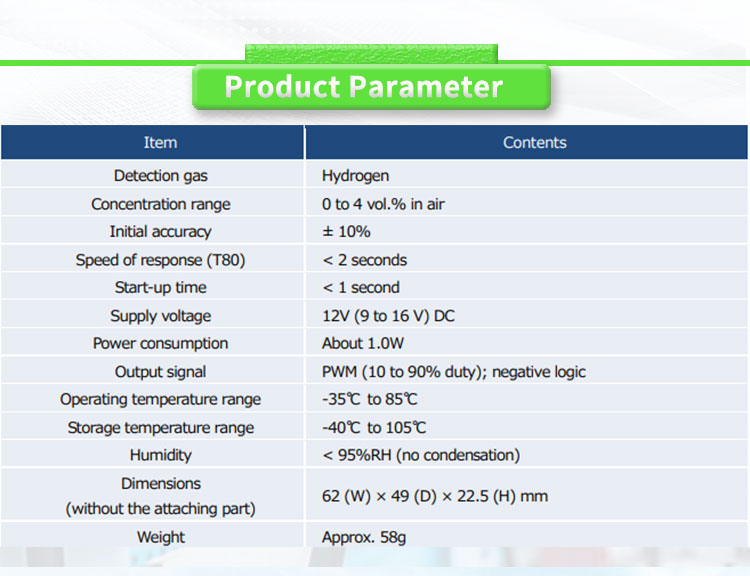 Product Parameter

| Item | Contents |
|---|---|
| Detection gas | Hydrogen |
| Concentration range | 0 to 4 vol.% in air |
| Initial accuracy | ± 10% |
| Speed of response (T80) | < 2 seconds |
| Start-up time | < 1 second |
| Supply voltage | 12V (9 to 16 V) DC |
| Power consumption | About 1.0W |
| Output signal | PWM (10 to 90% duty); negative logic |
| Operating temperature range | -35℃ to 85℃ |
| Storage temperature range | -40℃ to 105℃ |
| Humidity | < 95%RH (no condensation) |
| Dimensions (without the attaching part) | 62 (W) × 49 (D) × 22.5 (H) mm |
| Weight | Approx. 58g |